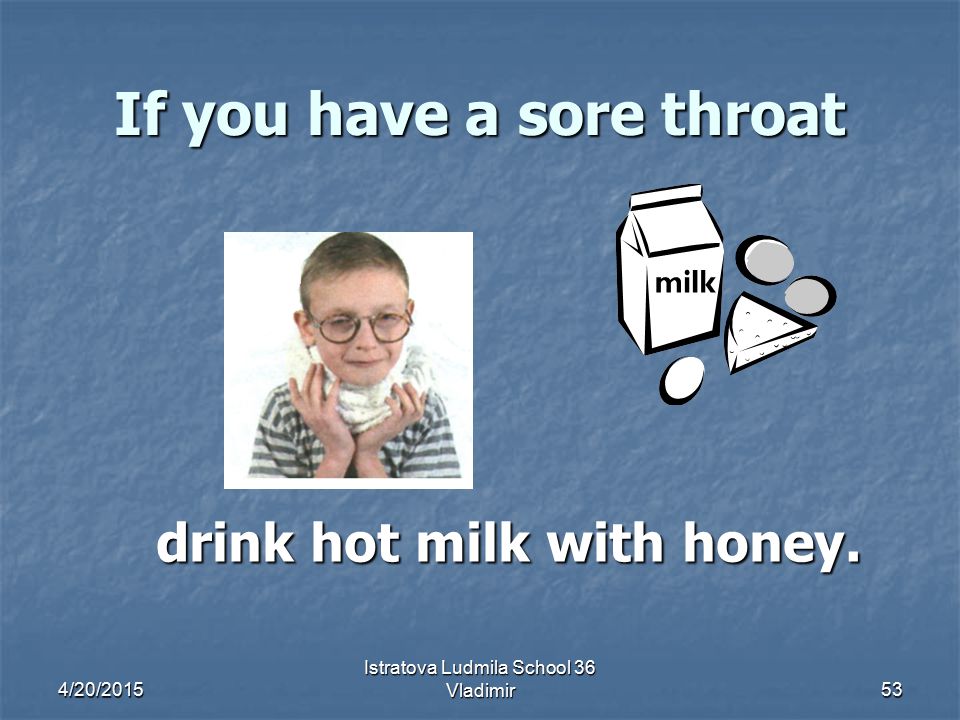 If you have a sore throat

milk

drink hot milk with honey.

4/20/2015

Istratova Ludmila School 36 Vladimir

53